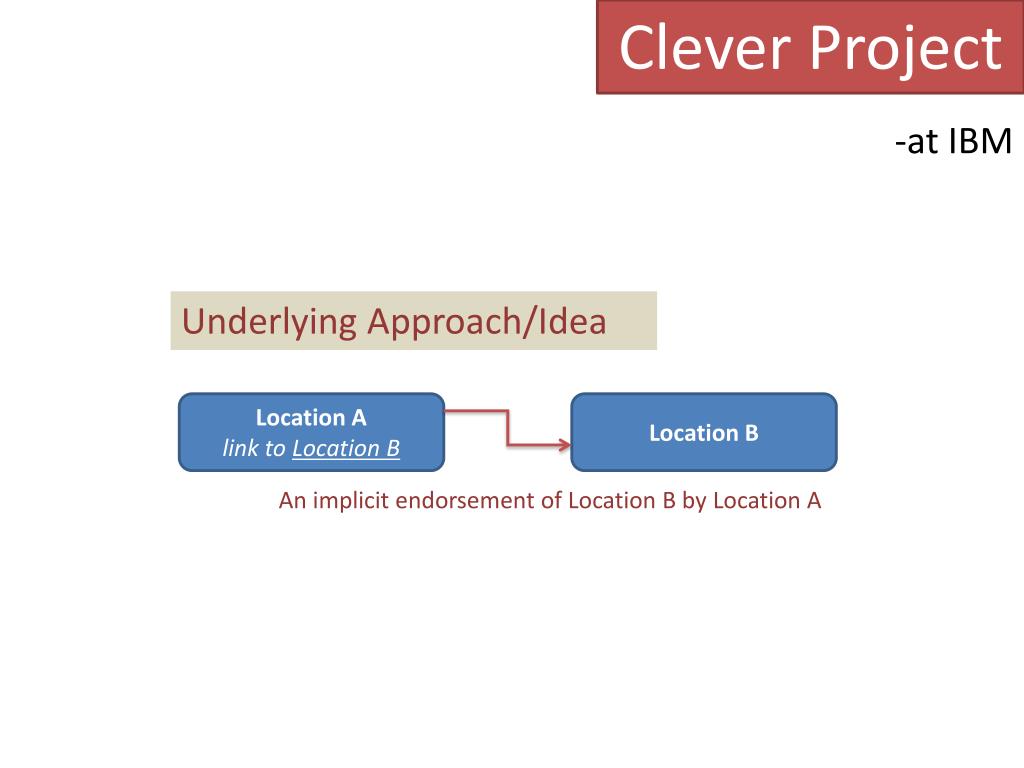 Clever Project

-at IBM

Underlying Approach/Idea

Location A
link to Location B

Location B

An implicit endorsement of Location B by Location A